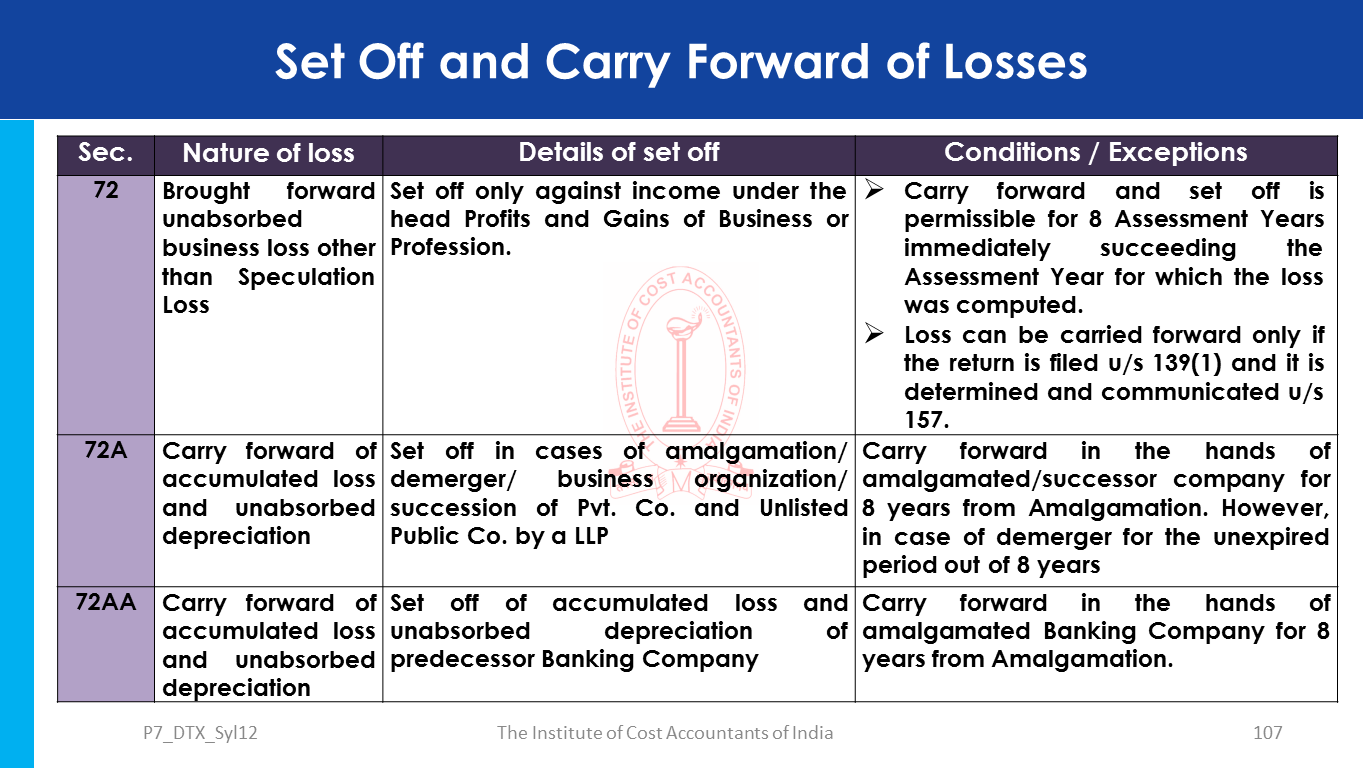 Set Off and Carry Forward of Losses

| Sec. | Nature of loss | Details of set off | Conditions / Exceptions |
|---|---|---|---|
| 72 | Brought forward unabsorbed business loss other than Speculation Loss | Set off only against income under the head Profits and Gains of Business or Profession. | ➢ Carry forward and set off is permissible for 8 Assessment Years immediately succeeding the Assessment Year for which the loss was computed. ➢ Loss can be carried forward only if the return is filed u/s 139(1) and it is determined and communicated u/s 157. |
| 72A | Carry forward of accumulated loss and unabsorbed depreciation | Set off in cases of amalgamation/ demerger/ business organization/ succession of Pvt. Co. and Unlisted Public Co. by a LLP | Carry forward in the hands of amalgamated/successor company for 8 years from Amalgamation. However, in case of demerger for the unexpired period out of 8 years |
| 72AA | Carry forward of accumulated loss and unabsorbed depreciation | Set off of accumulated loss and unabsorbed depreciation of predecessor Banking Company | Carry forward in the hands of amalgamated Banking Company for 8 years from Amalgamation. |

THE INSTITUTE OF COST ACCOUNTANTS OF INDIA

P7_DTX_Syl12 The Institute of Cost Accountants of India 107